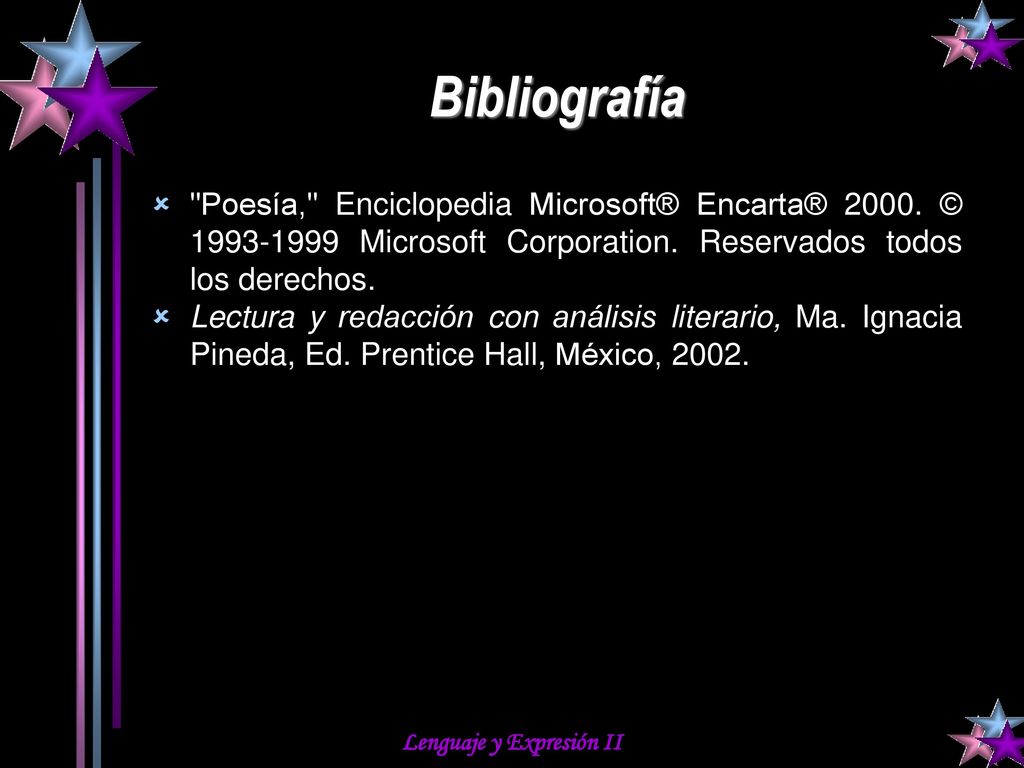 Bibliografía

"Poesía," Enciclopedia Microsoft® Encarta® 2000. © 1993-1999 Microsoft Corporation. Reservados todos los derechos.

Lectura y redacción con análisis literario, Ma. Ignacia Pineda, Ed. Prentice Hall, México, 2002.

Lenguaje y Expresión II